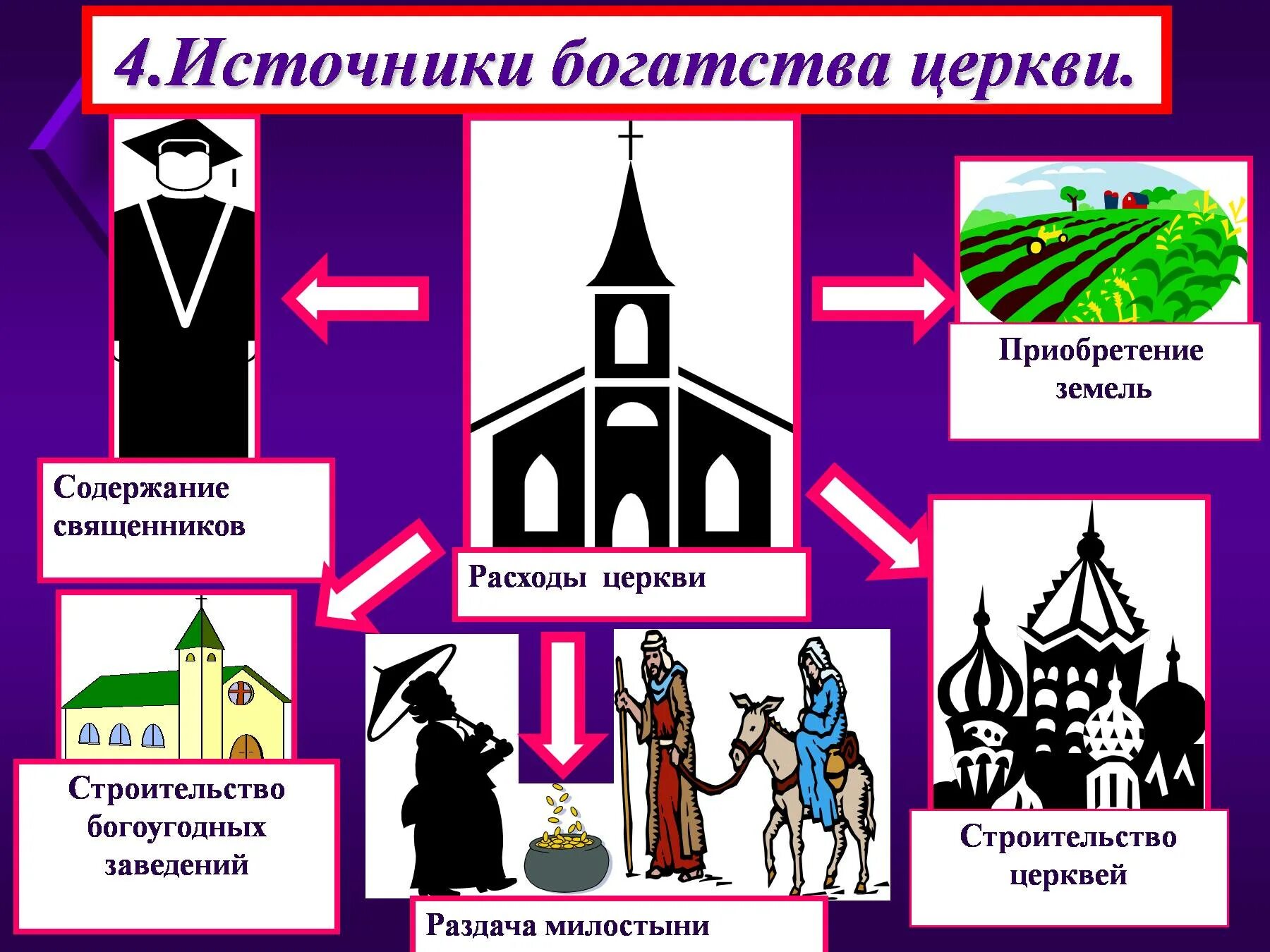 4.Источники богатства церкви.

Приобретение земель

Содержание священников

Расходы церкви

Строительство богоугодных заведений

Строительство церквей

Раздача милостыни